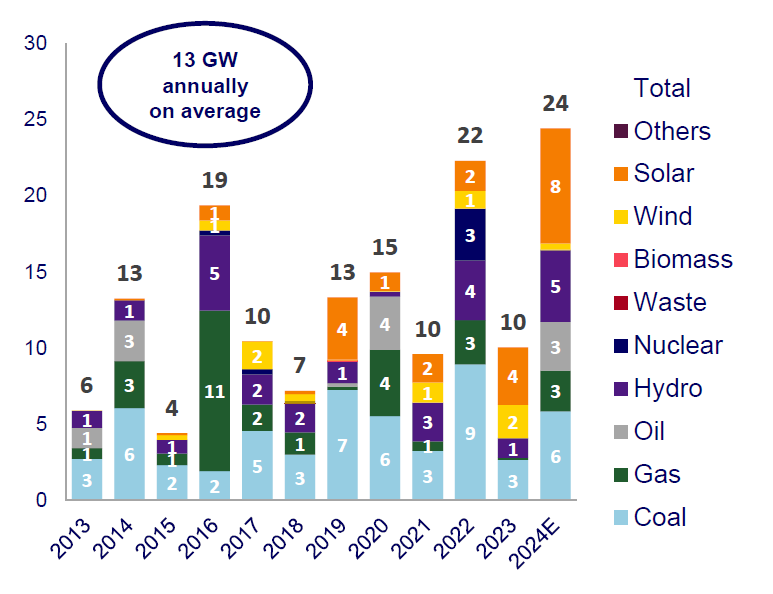 30
25
20
15
10
5
0

13 GW annually on average

6
1
1
1
3

13
1
3
3
6

4
1
1
2

19
1
1
5
11
2

10
2
2
2
5

7
2
1
3

13
4
1
7

15
1
4
4
6

10
2
1
3
1
3

22
2
1
3
4
3
9

10
4
2
1
3

24
8
5
3
3
6

2013
2014
2015
2016
2017
2018
2019
2020
2021
2022
2023
2024E

Total
Others
Solar
Wind
Biomass
Waste
Nuclear
Hydro
Oil
Gas
Coal